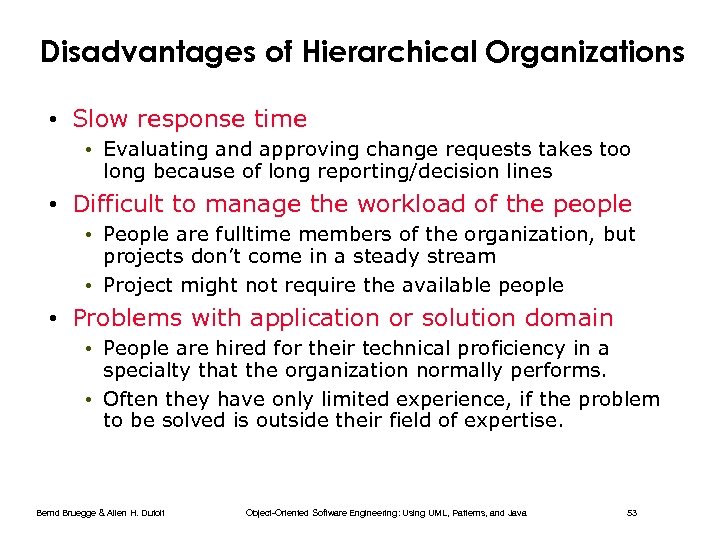 Disadvantages of Hierarchical Organizations

• Slow response time
 • Evaluating and approving change requests takes too long because of long reporting/decision lines
• Difficult to manage the workload of the people
 • People are fulltime members of the organization, but projects don't come in a steady stream
 • Project might not require the available people
• Problems with application or solution domain
 • People are hired for their technical proficiency in a specialty that the organization normally performs.
 • Often they have only limited experience, if the problem to be solved is outside their field of expertise.

Bernd Bruegge & Allen H. Dutoit    Object-Oriented Software Engineering: Using UML, Patterns, and Java    53